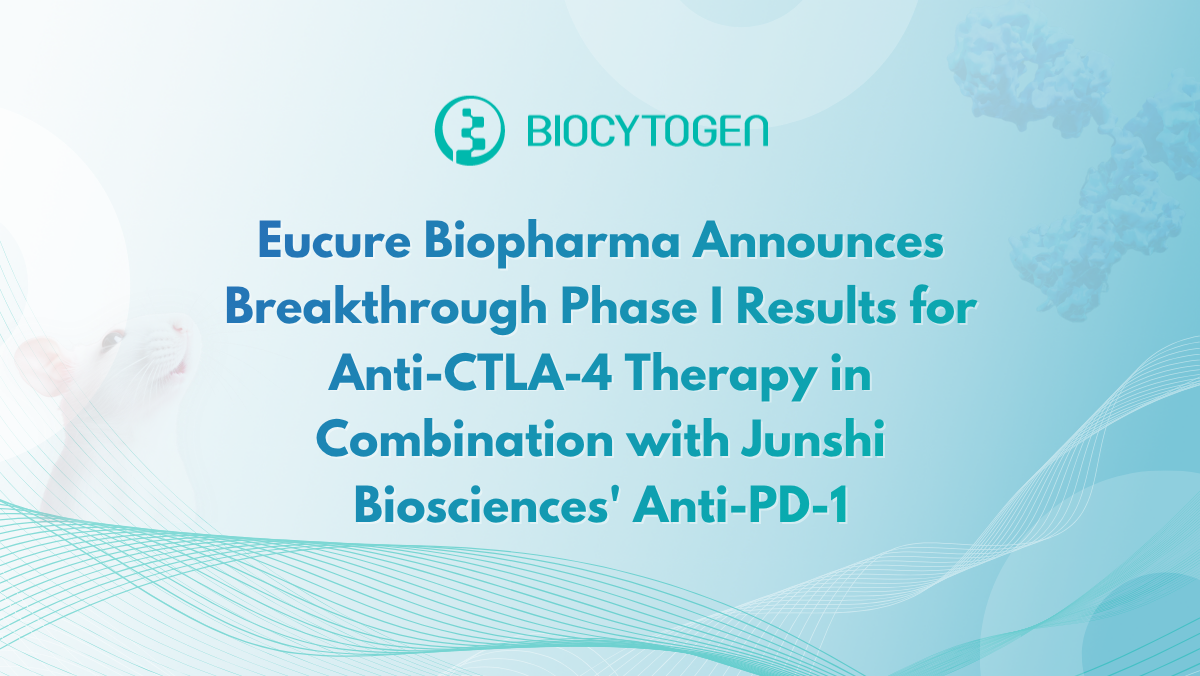 BIOCYTOGEN

Eucure Biopharma Announces Breakthrough Phase I Results for Anti-CTLA-4 Therapy in Combination with Junshi Biosciences' Anti-PD-1